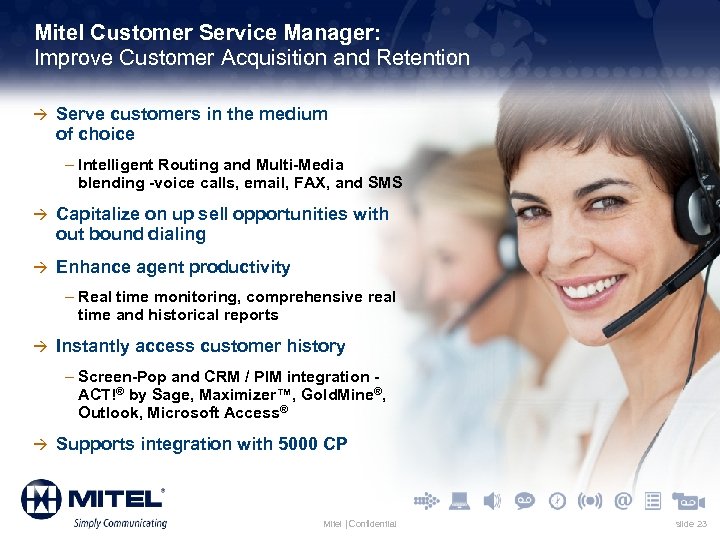 Mitel Customer Service Manager:
Improve Customer Acquisition and Retention

→ Serve customers in the medium of choice

– Intelligent Routing and Multi-Media blending -voice calls, email, FAX, and SMS

→ Capitalize on up sell opportunities with out bound dialing

→ Enhance agent productivity

– Real time monitoring, comprehensive real time and historical reports

→ Instantly access customer history

– Screen-Pop and CRM / PIM integration - ACT!® by Sage, Maximizer™, GoldMine®, Outlook, Microsoft Access®

→ Supports integration with 5000 CP

MITEL®
Simply Communicating

Mitel | Confidential

slide 23